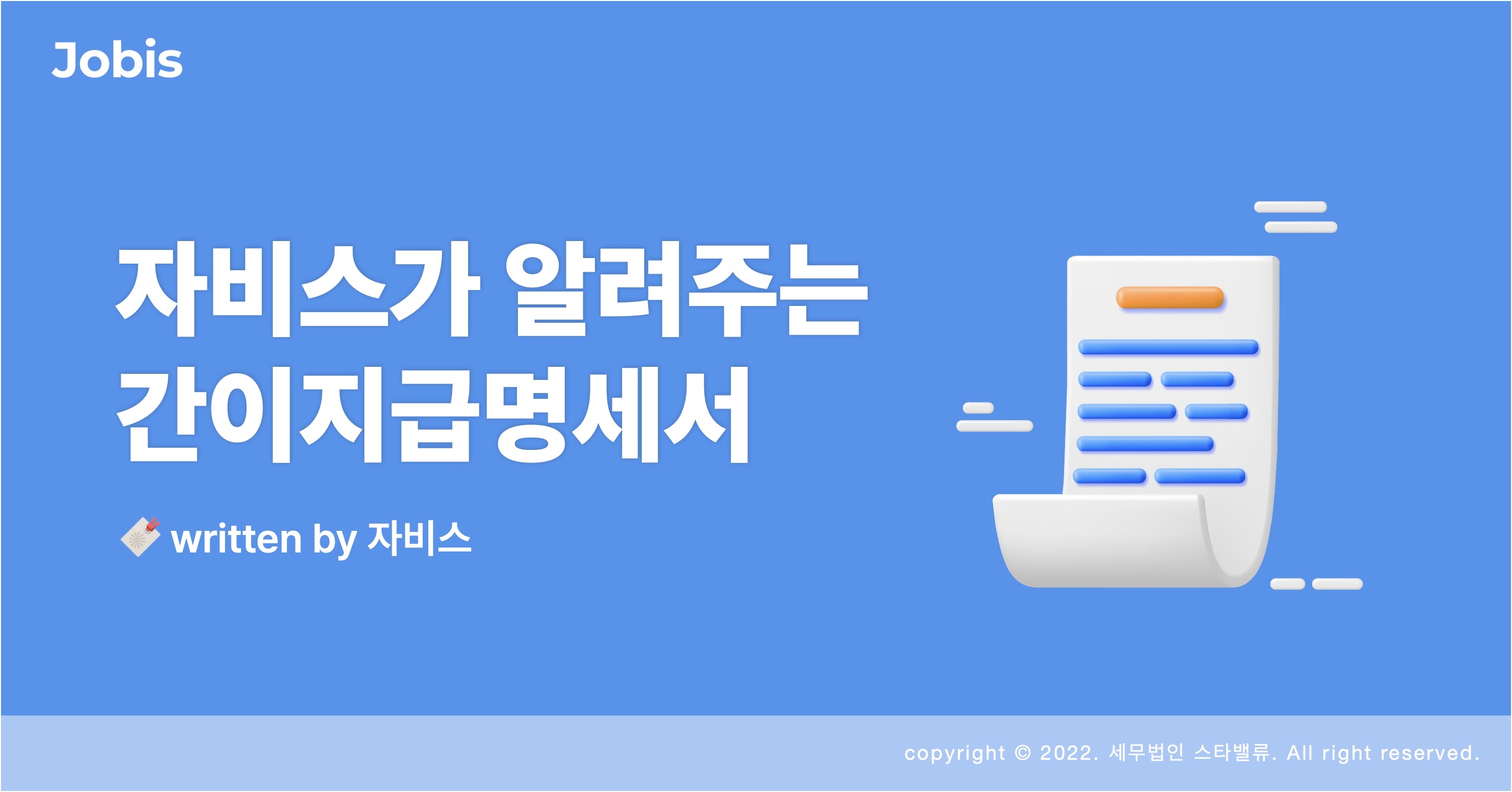 Jobis

자비스가 알려주는 간이지급명세서

written by 자비스

copyright © 2022. 세무법인 스타밸류. All right reserved.